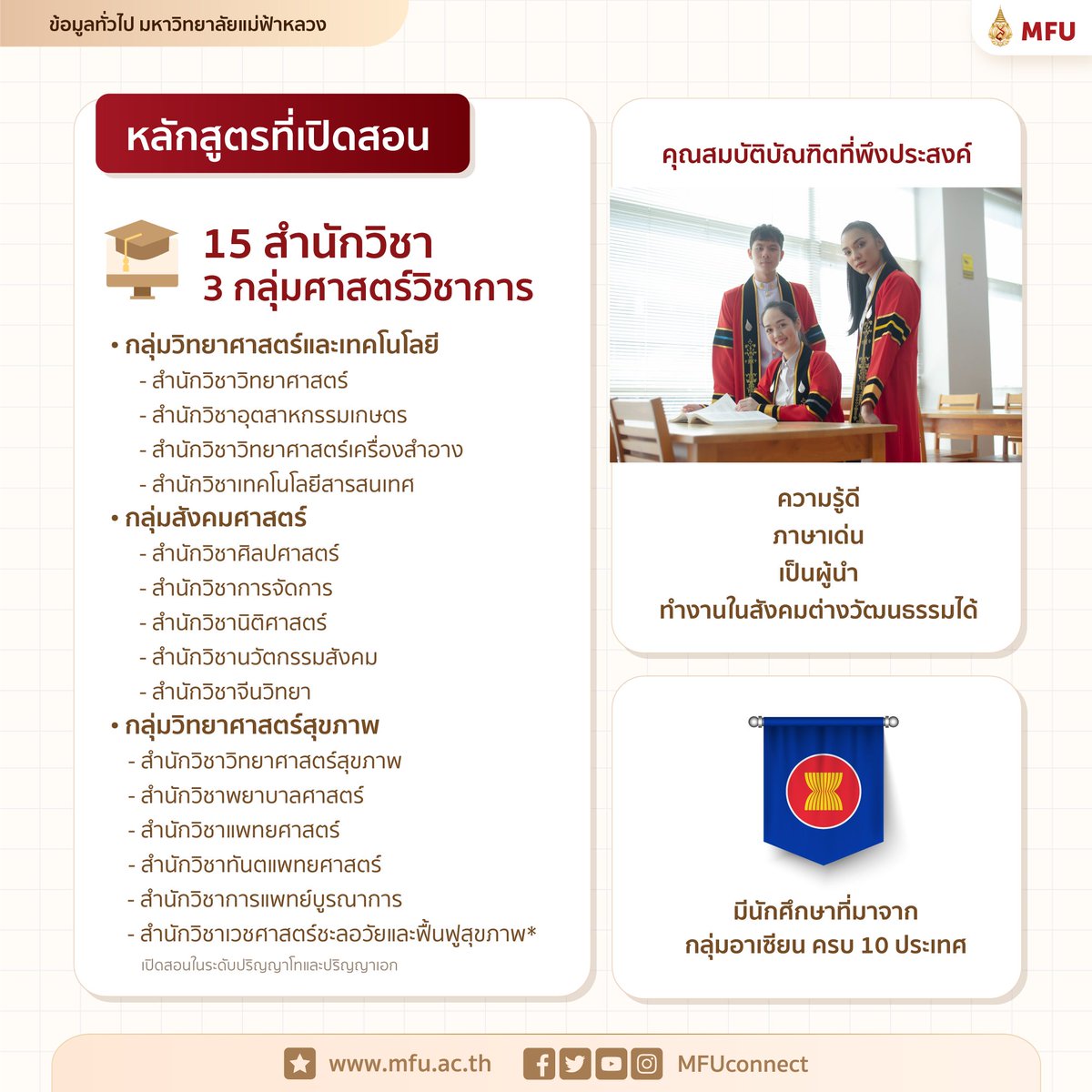 ข้อมูลทั่วไป มหาวิทยาลัยแม่ฟ้าหลวง

MFU

หลักสูตรที่เปิดสอน

15 สำนักวิชา
3 กลุ่มศาสตร์วิชาการ

• กลุ่มวิทยาศาสตร์และเทคโนโลยี
- สำนักวิชาวิทยาศาสตร์
- สำนักวิชาอุตสาหกรรมเกษตร
- สำนักวิชาวิทยาศาสตร์เครื่องสำอาง
- สำนักวิชาเทคโนโลยีสารสนเทศ
• กลุ่มสังคมศาสตร์
- สำนักวิชาศิลปศาสตร์
- สำนักวิชาการจัดการ
- สำนักวิชานิติศาสตร์
- สำนักวิชานวัตกรรมสังคม
- สำนักวิชาจีนวิทยา
• กลุ่มวิทยาศาสตร์สุขภาพ
- สำนักวิชาวิทยาศาสตร์สุขภาพ
- สำนักวิชาพยาบาลศาสตร์
- สำนักวิชาแพทยศาสตร์
- สำนักวิชาทันตแพทยศาสตร์
- สำนักวิชาการแพทย์บูรณาการ
- สำนักวิชาเวชศาสตร์ชะลอวัยและฟื้นฟูสุขภาพ*
เปิดสอนในระดับปริญญาโทและปริญญาเอก

คุณสมบัติบัณฑิตที่พึงประสงค์

ความรู้ดี
ภาษาเด่น
เป็นผู้นำ
ทำงานในสังคมต่างวัฒนธรรมได้

มีนักศึกษาที่มาจาก
กลุ่มอาเซียน ครบ 10 ประเทศ

www.mfu.ac.th MFUconnect